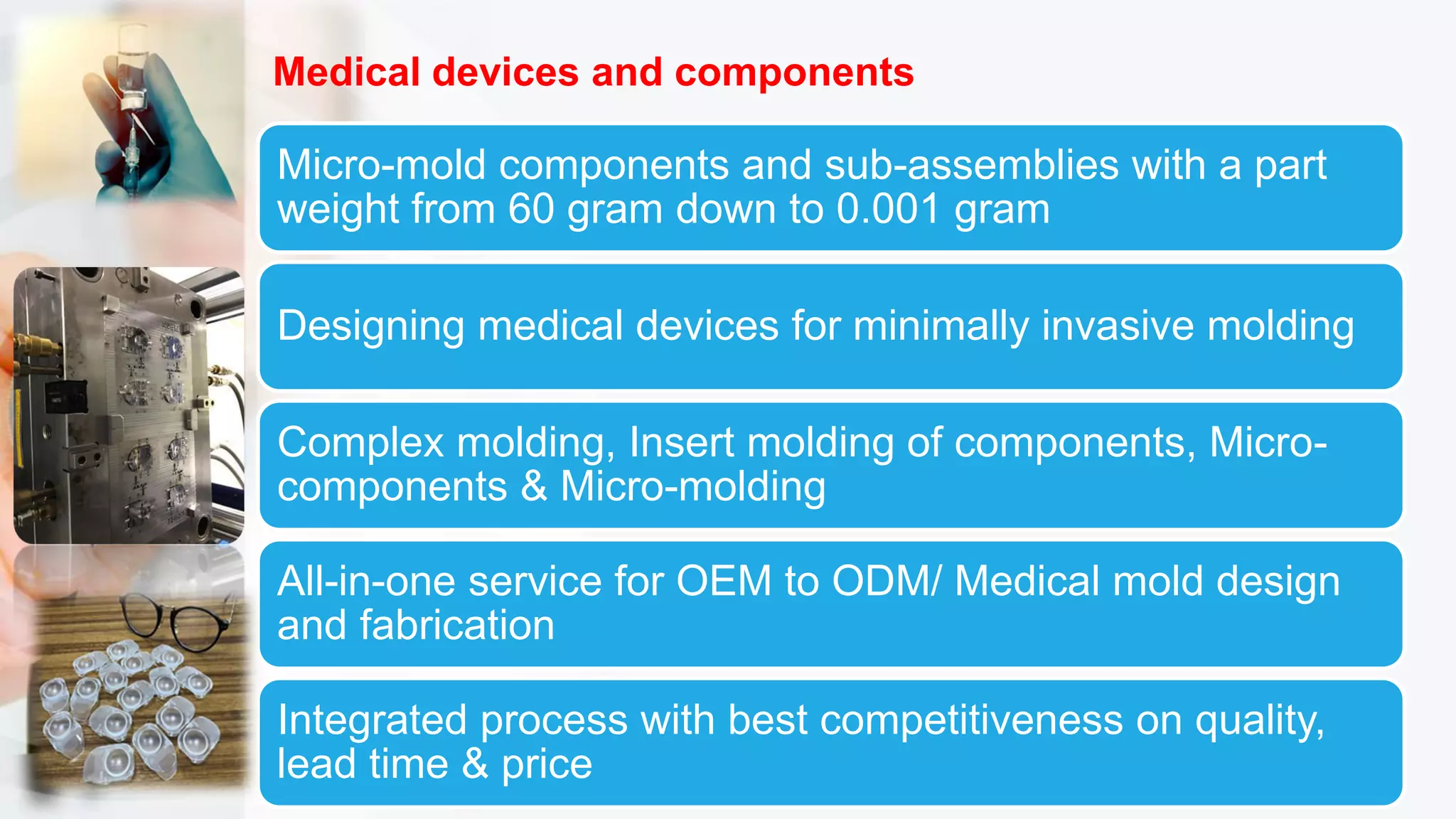 Medical devices and components

Micro-mold components and sub-assemblies with a part weight from 60 gram down to 0.001 gram

Designing medical devices for minimally invasive molding

Complex molding, Insert molding of components, Micro-components & Micro-molding

All-in-one service for OEM to ODM/ Medical mold design and fabrication

Integrated process with best competitiveness on quality, lead time & price